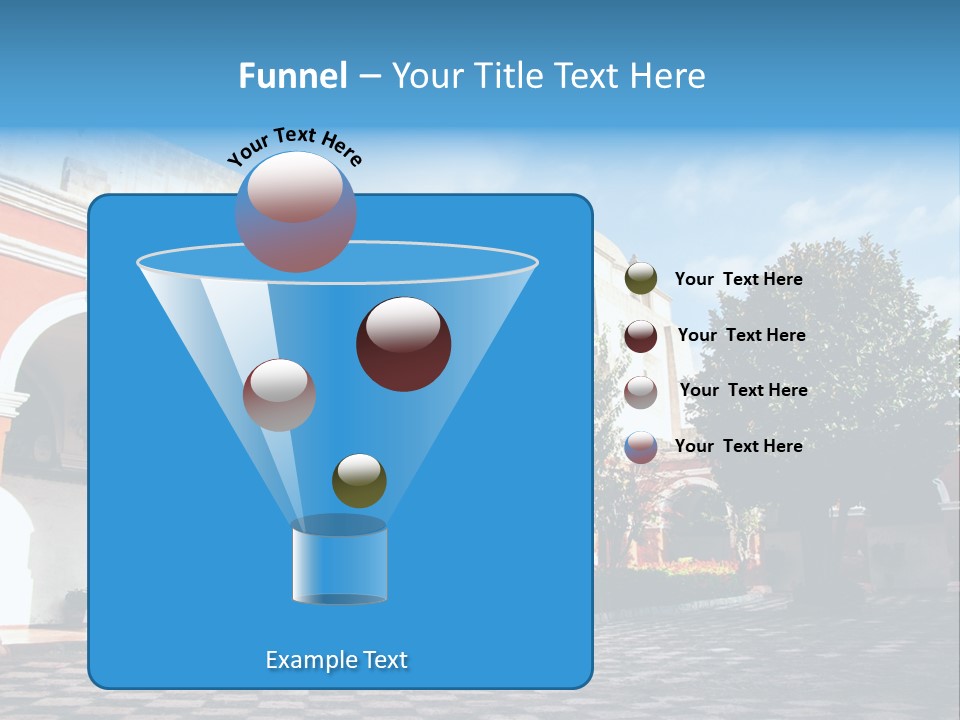 Funnel – Your Title Text Here

Your Text Here

Your Text Here

Your Text Here

Your Text Here

Your Text Here

Example Text